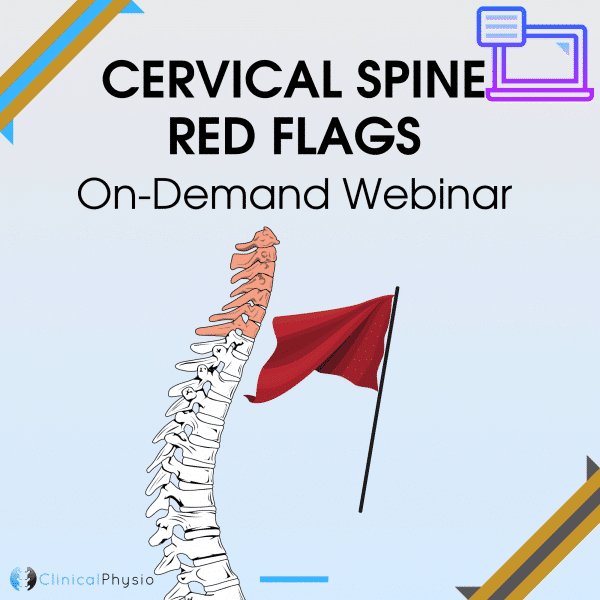 CERVICAL SPINE
RED FLAGS
On-Demand Webinar

ClinicalPhysio